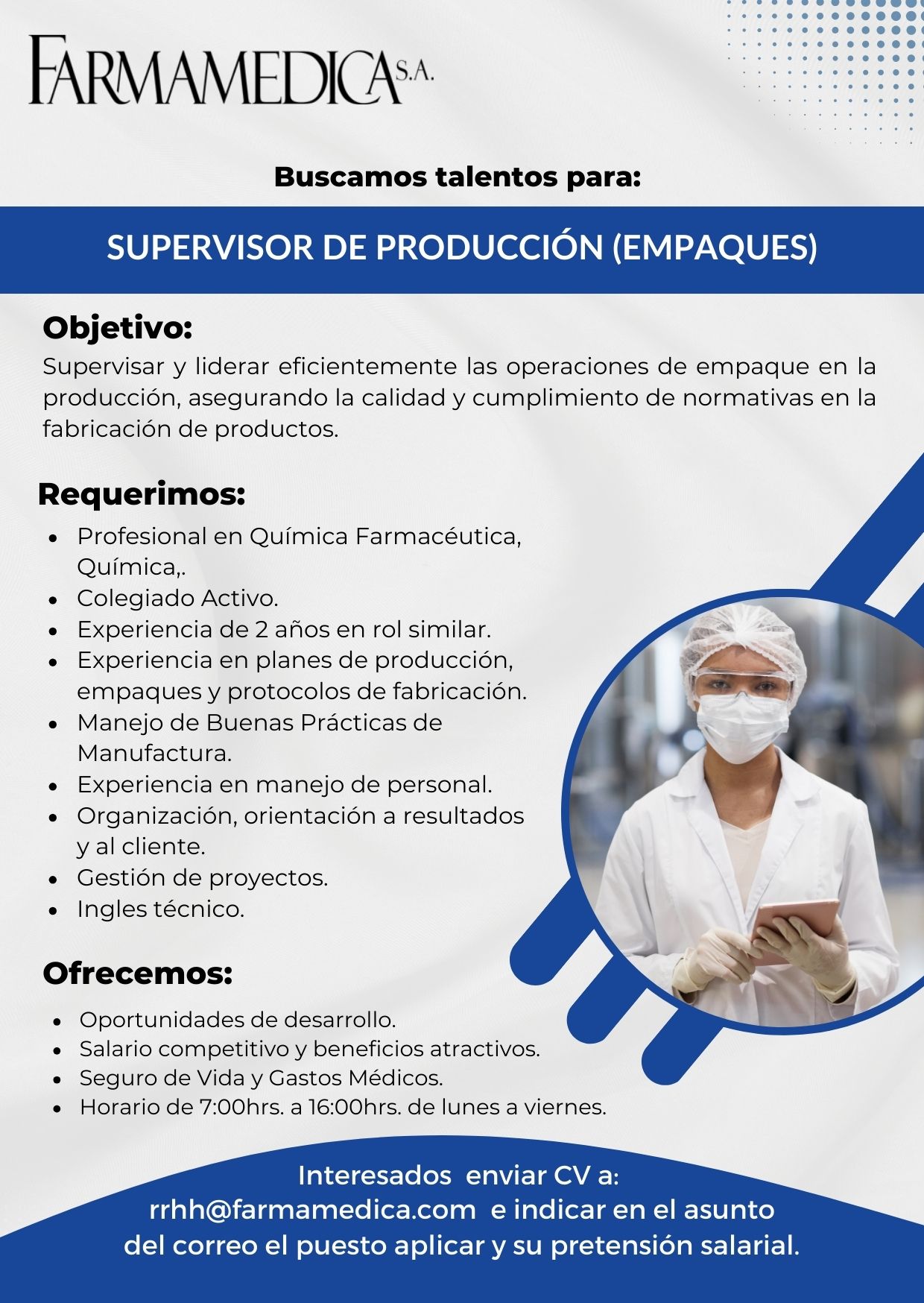 FARMAMEDICA S.A.

Buscamos talentos para:

SUPERVISOR DE PRODUCCIÓN (EMPAQUES)

Objetivo:
Supervisar y liderar eficientemente las operaciones de empaque en la producción, asegurando la calidad y cumplimiento de normativas en la fabricación de productos.

Requerimos:
- Profesional en Química Farmacéutica, Química,.
- Colegiado Activo.
- Experiencia de 2 años en rol similar.
- Experiencia en planes de producción, empaques y protocolos de fabricación.
- Manejo de Buenas Prácticas de Manufactura.
- Experiencia en manejo de personal.
- Organización, orientación a resultados y al cliente.
- Gestión de proyectos.
- Ingles técnico.

Ofrecemos:
- Oportunidades de desarrollo.
- Salario competitivo y beneficios atractivos.
- Seguro de Vida y Gastos Médicos.
- Horario de 7:00hrs. a 16:00hrs. de lunes a viernes.

Interesados enviar CV a:
rrhh@farmamedica.com e indicar en el asunto del correo el puesto aplicar y su pretensión salarial.